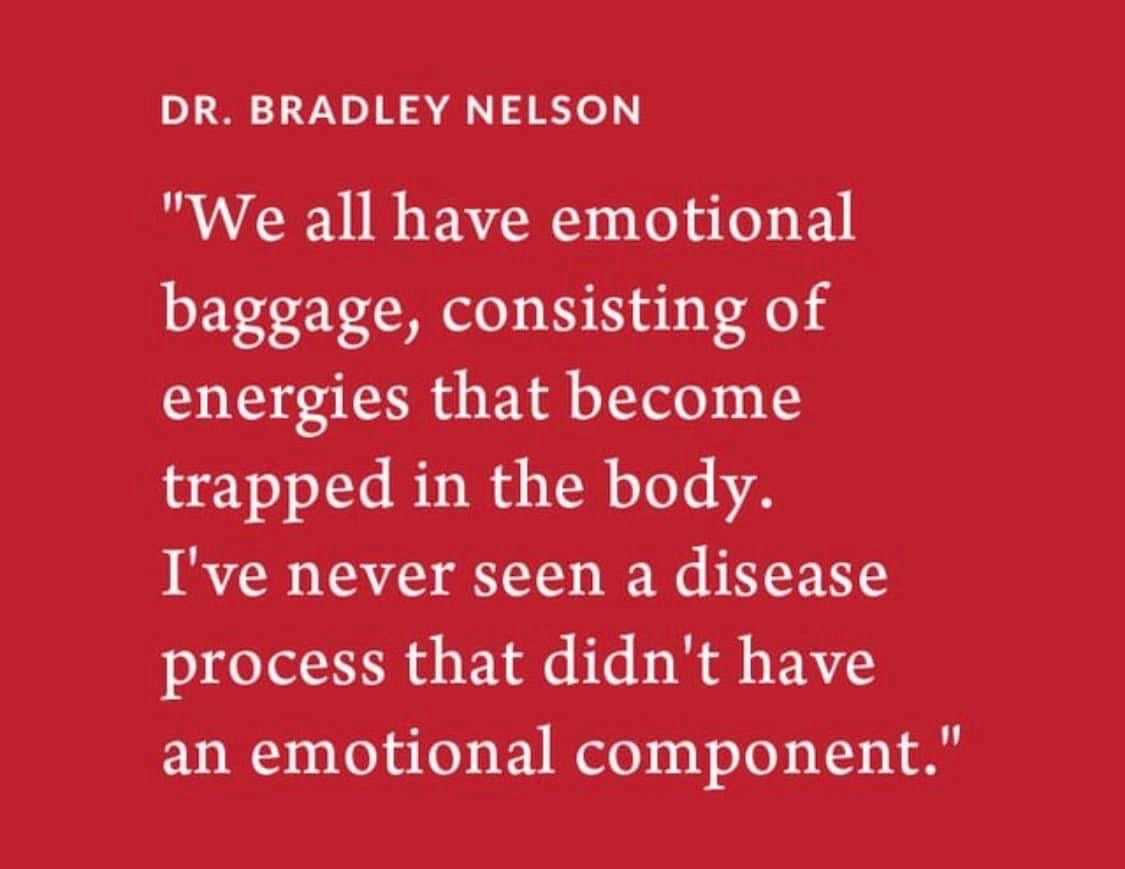 DR. BRADLEY NELSON

"We all have emotional baggage, consisting of energies that become trapped in the body. I've never seen a disease process that didn't have an emotional component."